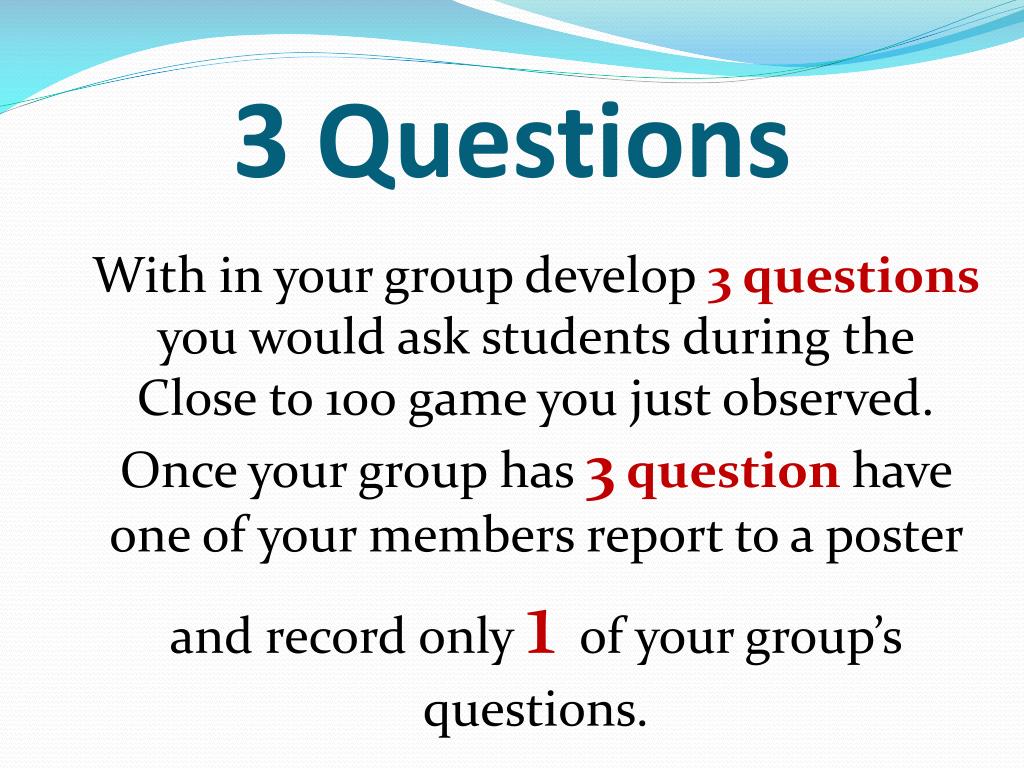 3 Questions

With in your group develop 3 questions you would ask students during the Close to 100 game you just observed.

Once your group has 3 question have one of your members report to a poster

and record only 1 of your group's questions.